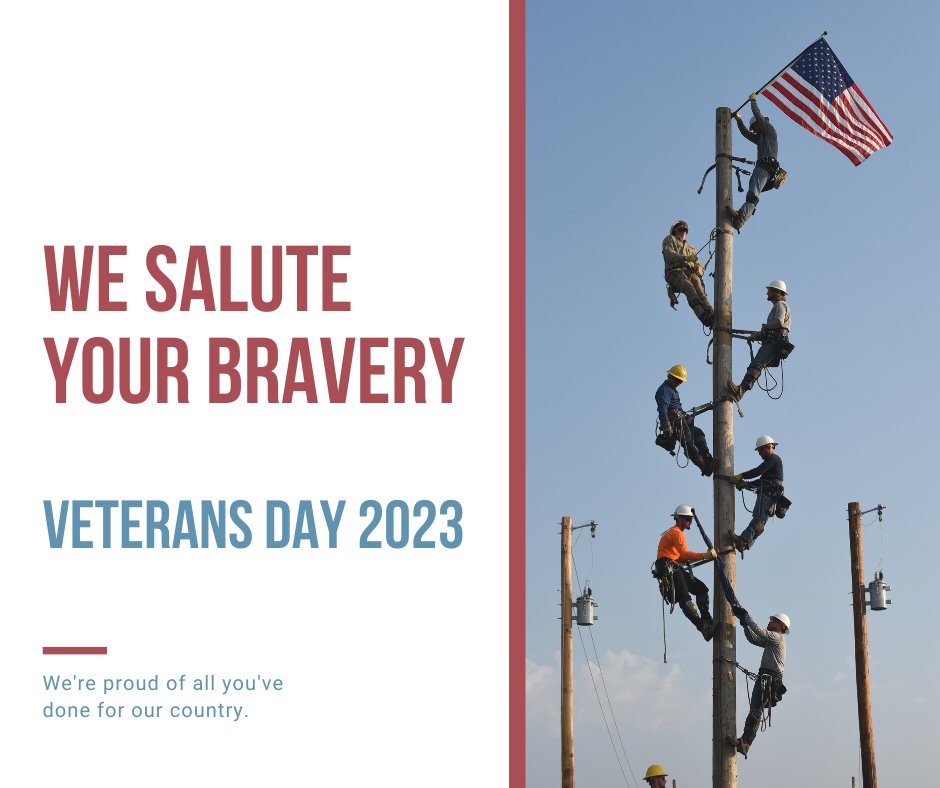 WE SALUTE YOUR BRAVERY

VETERANS DAY 2023

We're proud of all you've done for our country.